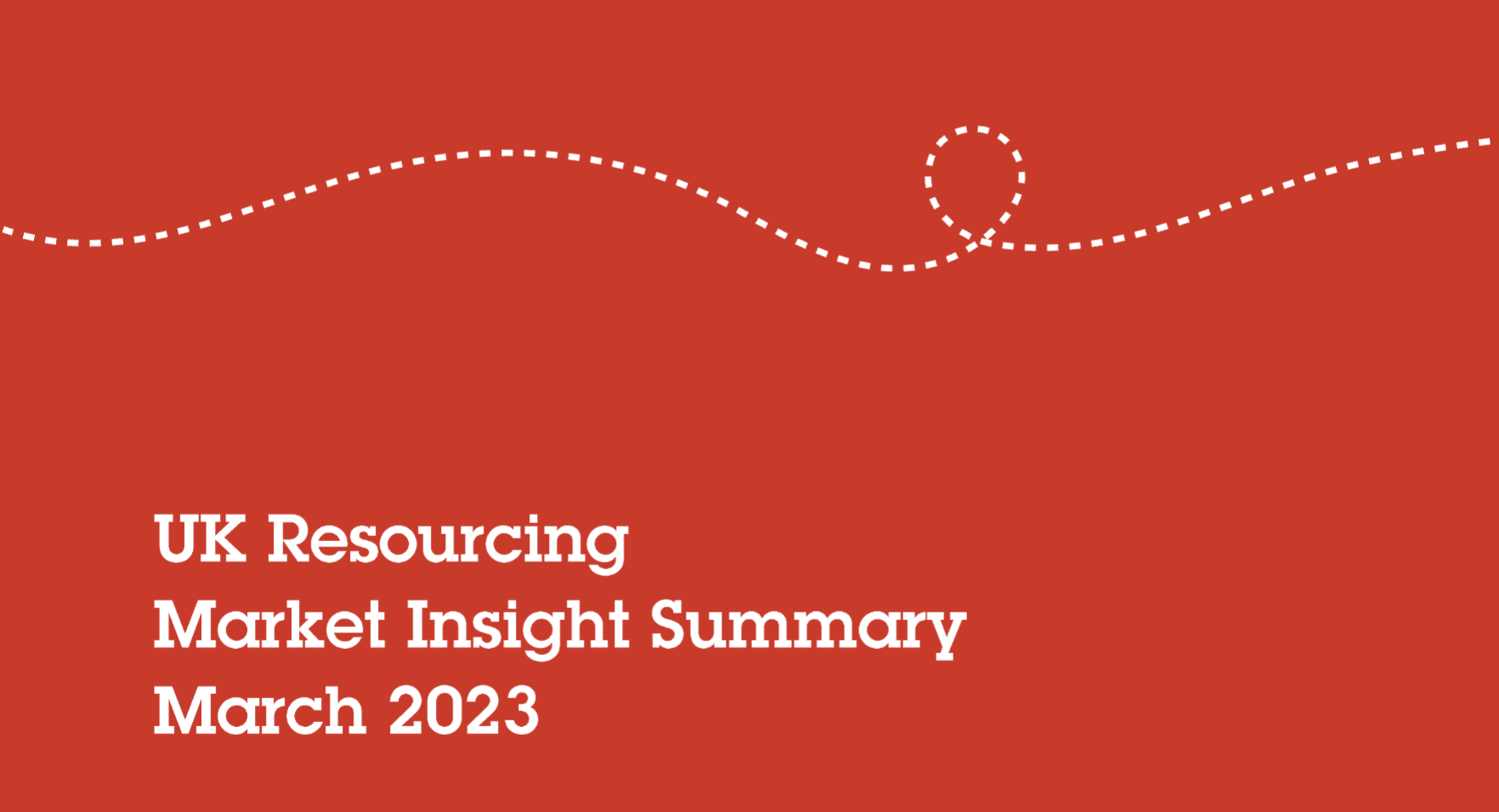 UK Resourcing
Market Insight Summary
March 2023